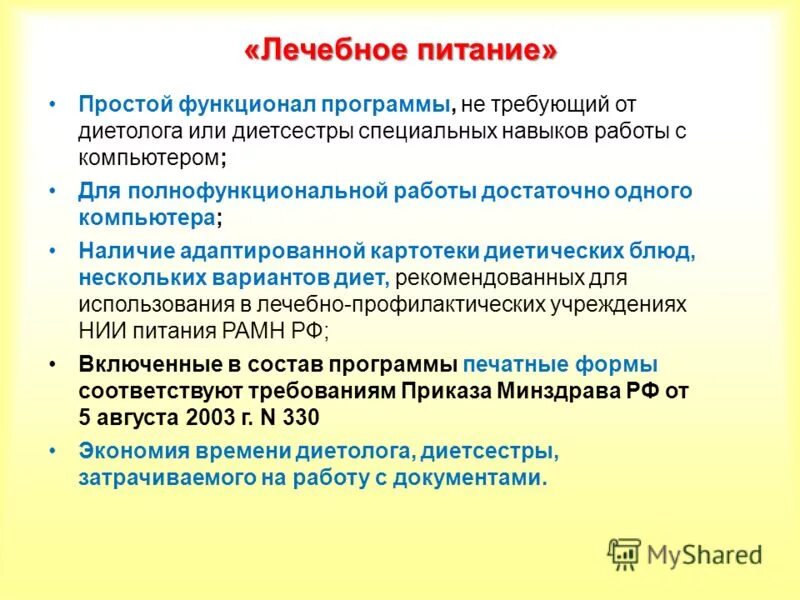 «Лечебное питание»

• Простой функционал программы, не требующий от диетолога или диетсестры специальных навыков работы с компьютером;

• Для полнофункциональной работы достаточно одного компьютера;

• Наличие адаптированной картотеки диетических блюд, нескольких вариантов диет, рекомендованных для использования в лечебно-профилактических учреждениях НИИ питания РАМН РФ;

• Включенные в состав программы печатные формы соответствуют требованиям Приказа Минздрава РФ от 5 августа 2003 г. N 330

• Экономия времени диетолога, диетсестры, затрачиваемого на работу с документами.

MyShared